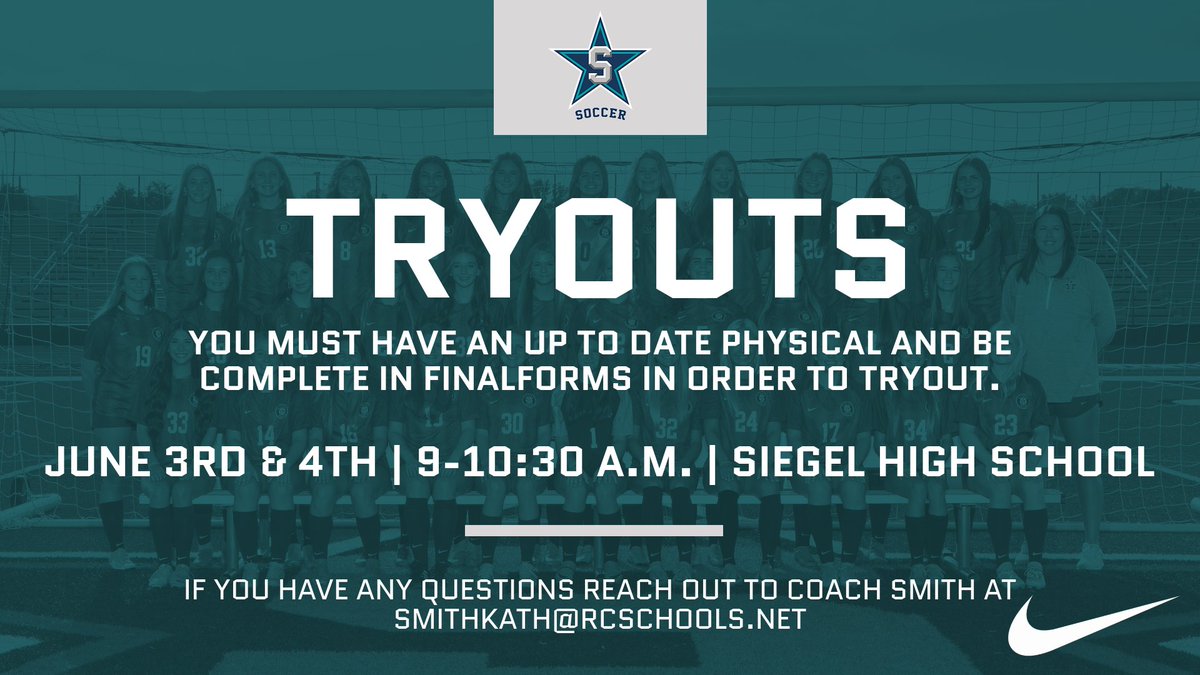 S
SOCCER

TRYOUTS

YOU MUST HAVE AN UP TO DATE PHYSICAL AND BE COMPLETE IN FINALFORMS IN ORDER TO TRYOUT.

JUNE 3RD & 4TH | 9-10:30 A.M. | SIEGEL HIGH SCHOOL

IF YOU HAVE ANY QUESTIONS REACH OUT TO COACH SMITH AT SMITHKATH@RCSCHOOLS.NET